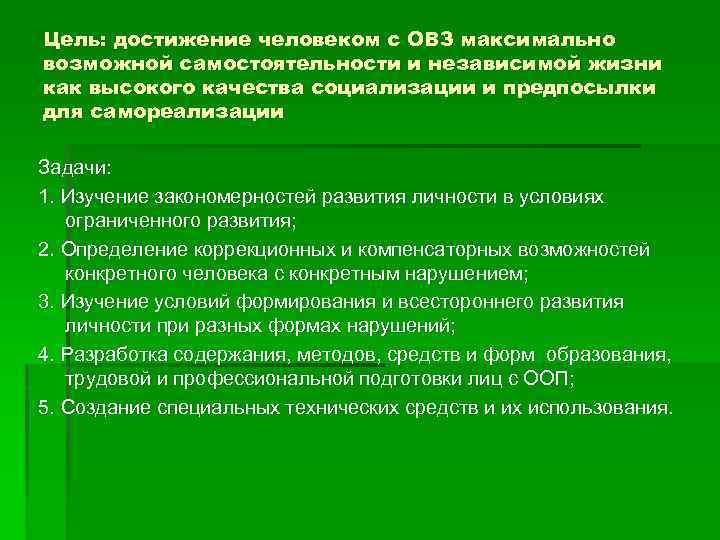 Цель: достижение человеком с ОВЗ максимально возможной самостоятельности и независимой жизни как высокого качества социализации и предпосылки для самореализации

Задачи:

1. Изучение закономерностей развития личности в условиях ограниченного развития;

2. Определение коррекционных и компенсаторных возможностей конкретного человека с конкретным нарушением;

3. Изучение условий формирования и всестороннего развития личности при разных формах нарушений;

4. Разработка содержания, методов, средств и форм образования, трудовой и профессиональной подготовки лиц с ООП;

5. Создание специальных технических средств и их использования.